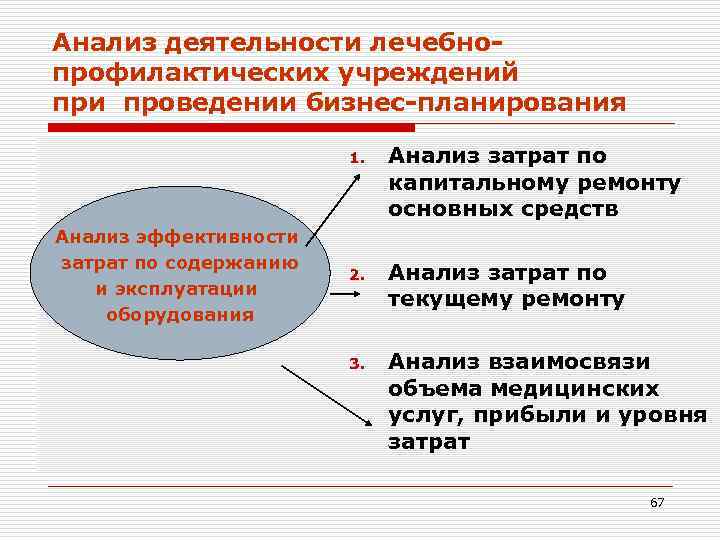 Анализ деятельности лечебно-профилактических учреждений при проведении бизнес-планирования

Анализ эффективности затрат по содержанию и эксплуатации оборудования

1. Анализ затрат по капитальному ремонту основных средств

2. Анализ затрат по текущему ремонту

3. Анализ взаимосвязи объема медицинских услуг, прибыли и уровня затрат

67